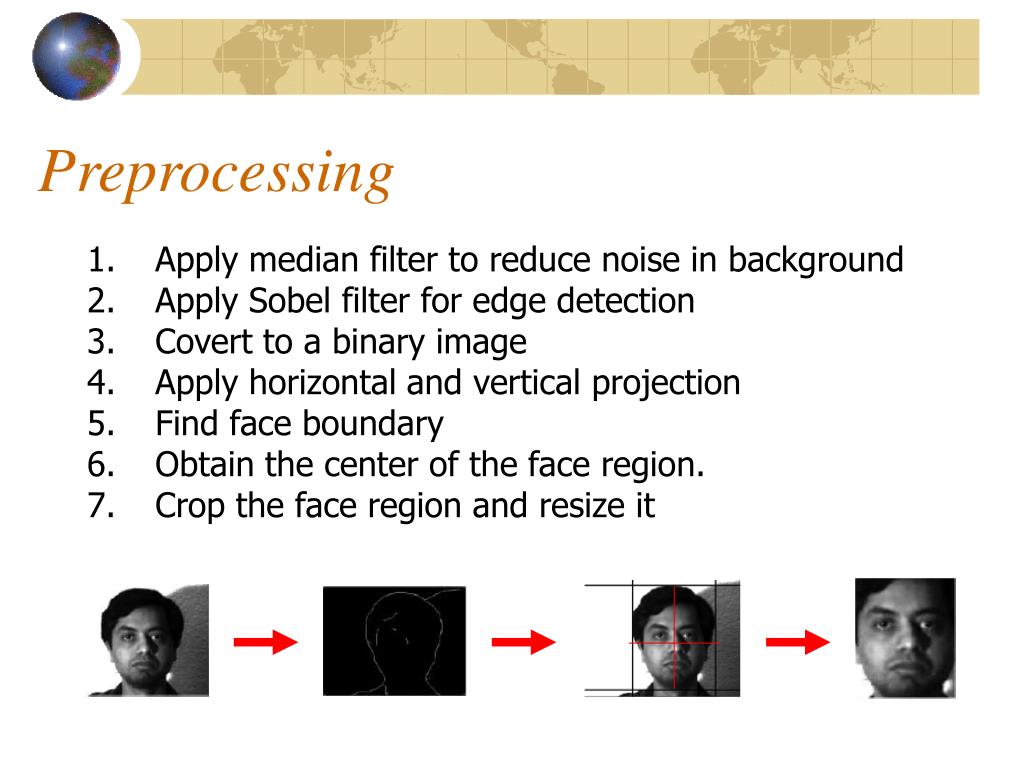 Preprocessing

1. Apply median filter to reduce noise in background
2. Apply Sobel filter for edge detection
3. Covert to a binary image
4. Apply horizontal and vertical projection
5. Find face boundary
6. Obtain the center of the face region.
7. Crop the face region and resize it